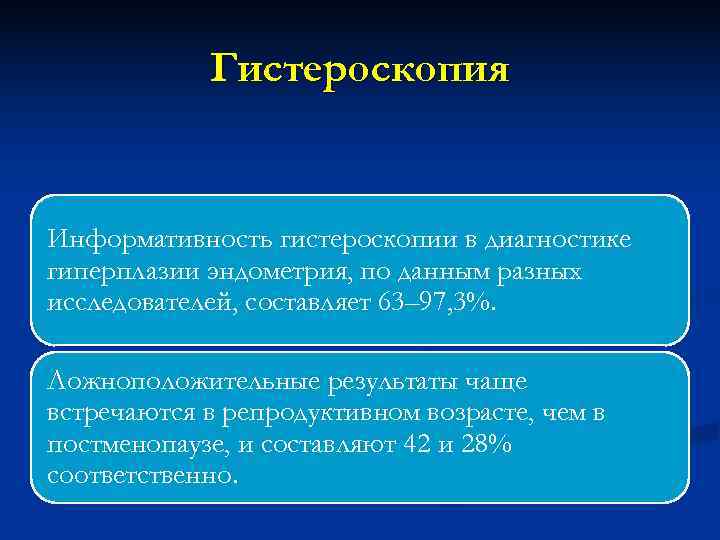 Гистероскопия

Информативность гистероскопии в диагностике гиперплазии эндометрия, по данным разных исследователей, составляет 63–97,3%.

Ложноположительные результаты чаще встречаются в репродуктивном возрасте, чем в постменопаузе, и составляют 42 и 28% соответственно.